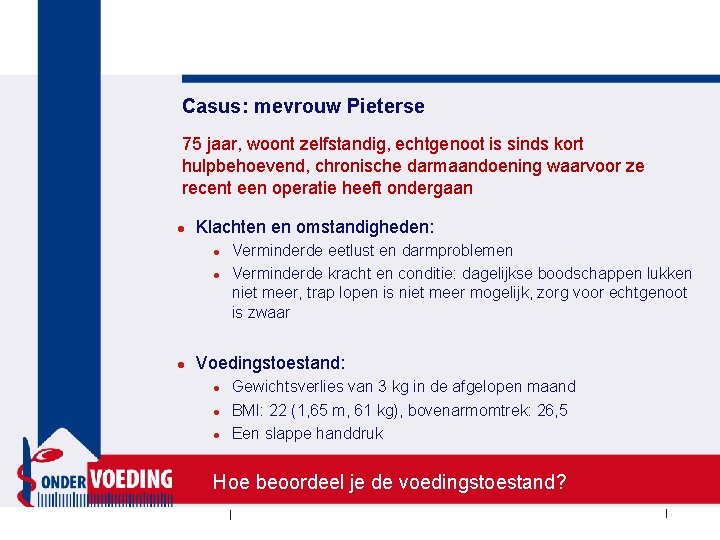 Casus: mevrouw Pieterse

75 jaar, woont zelfstandig, echtgenoot is sinds kort hulpbehoevend, chronische darmaandoening waarvoor ze recent een operatie heeft ondergaan

- Klachten en omstandigheden:
  - Verminderde eetlust en darmproblemen
  - Verminderde kracht en conditie: dagelijkse boodschappen lukken niet meer, trap lopen is niet meer mogelijk, zorg voor echtgenoot is zwaar

- Voedingstoestand:
  - Gewichtsverlies van 3 kg in de afgelopen maand
  - BMI: 22 (1,65 m, 61 kg), bovenarmomtrek: 26,5
  - Een slappe handdruk

ONDERVOEDING

Hoe beoordeel je de voedingstoestand?